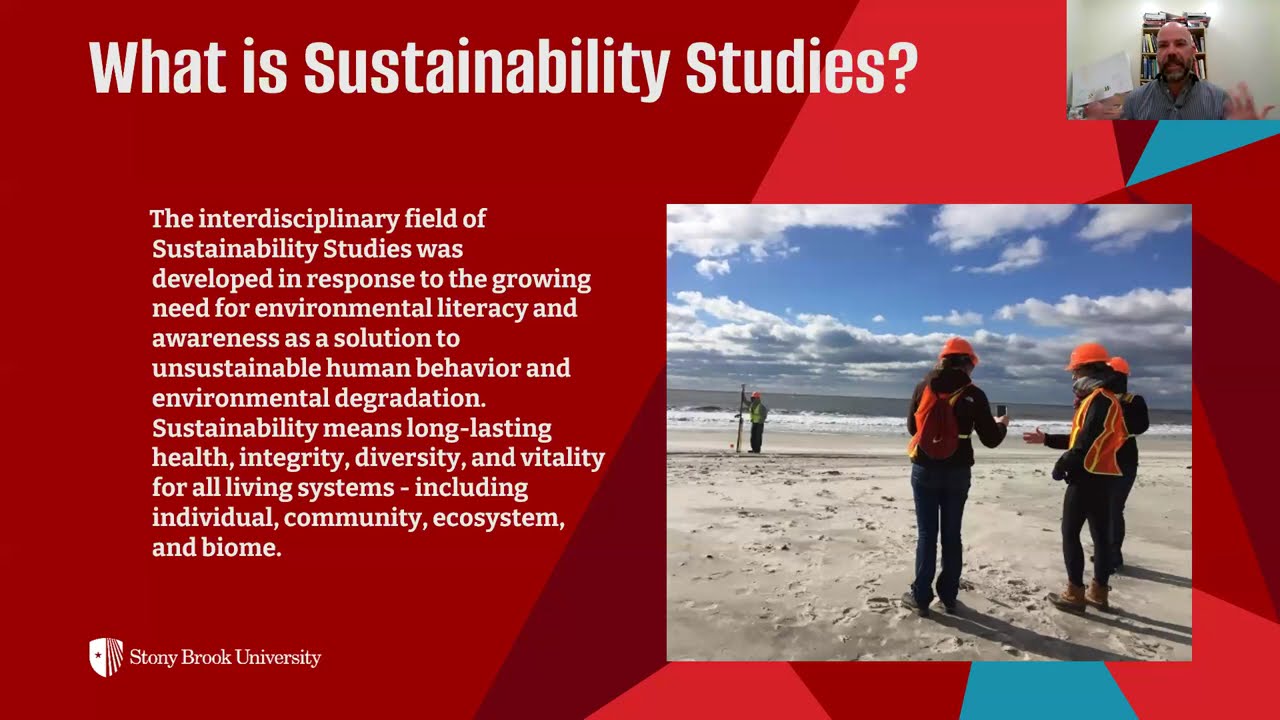 What is Sustainability Studies?

The interdisciplinary field of Sustainability Studies was developed in response to the growing need for environmental literacy and awareness as a solution to unsustainable human behavior and environmental degradation. Sustainability means long-lasting health, integrity, diversity, and vitality for all living systems - including individual, community, ecosystem, and biome.

Stony Brook University